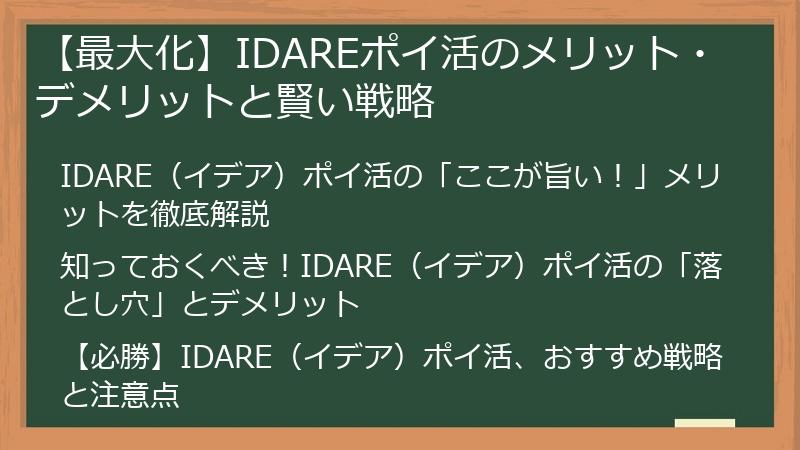 【最大化】IDAREポイ活のメリット・デメリットと賢い戦略

IDARE（イデア）ポイ活の「ここが旨い！」メリットを徹底解説

知っておくべき！IDARE（イデア）ポイ活の「落とし穴」とデメリット

【必勝】IDARE（イデア）ポイ活、おすすめ戦略と注意点